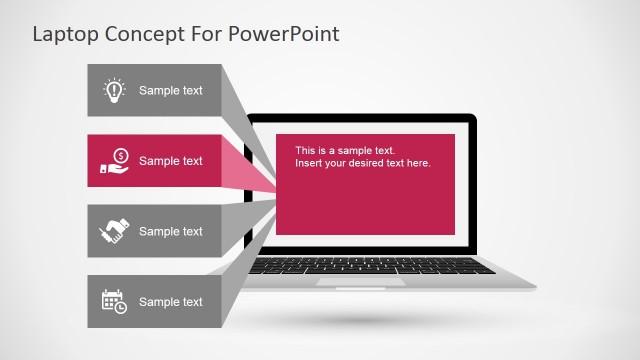 Laptop Concept For PowerPoint

Sample text

Sample text

Sample text

Sample text

This is a sample text.
Insert your desired text here.